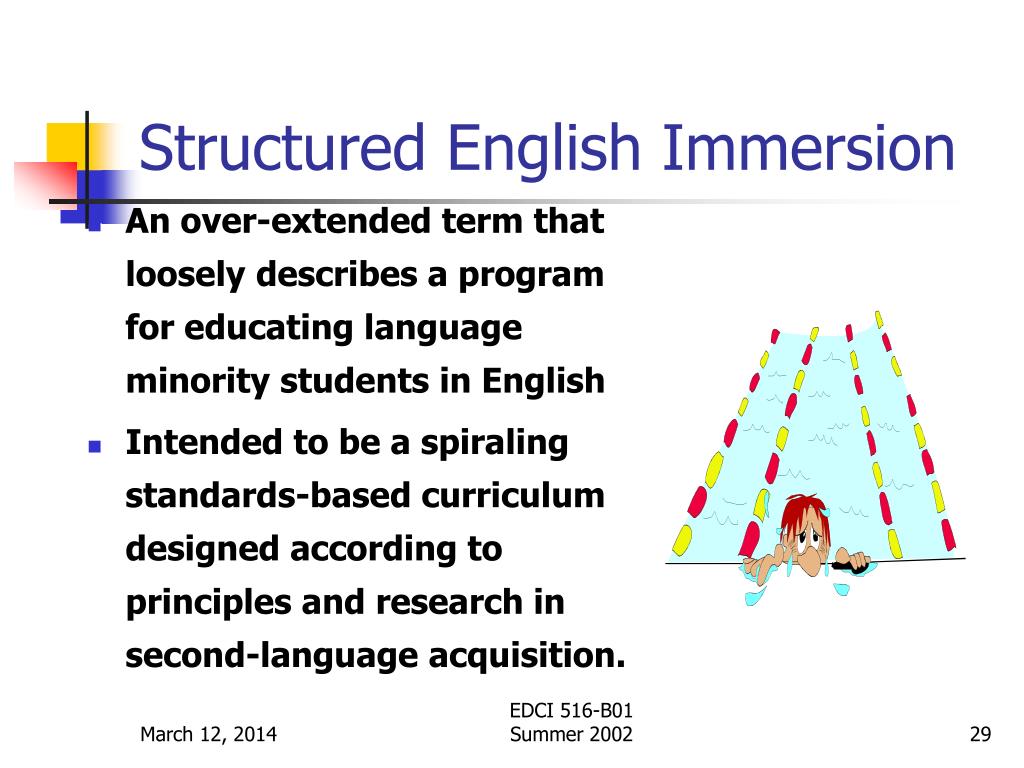 Structured English Immersion

- An over-extended term that loosely describes a program for educating language minority students in English
- Intended to be a spiraling standards-based curriculum designed according to principles and research in second-language acquisition.

March 12, 2014

EDCI 516-B01
Summer 2002

29